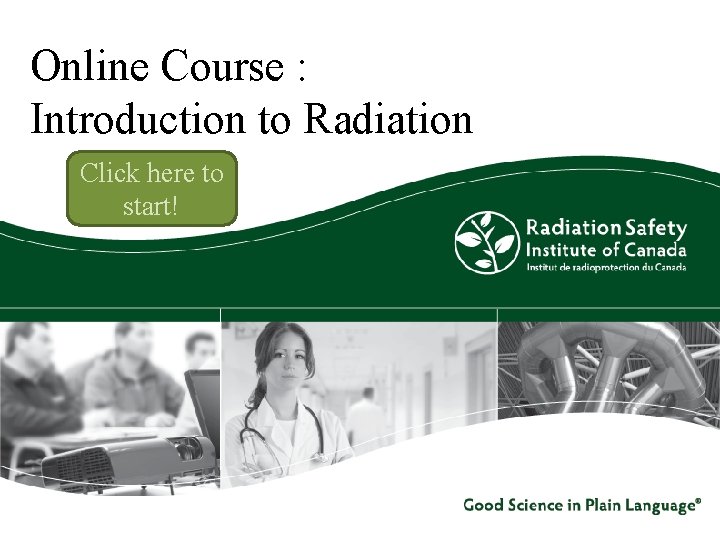 Online Course :
Introduction to Radiation

Click here to start!

Radiation Safety Institute of Canada
Institut de radioprotection du Canada

Good Science in Plain Language®